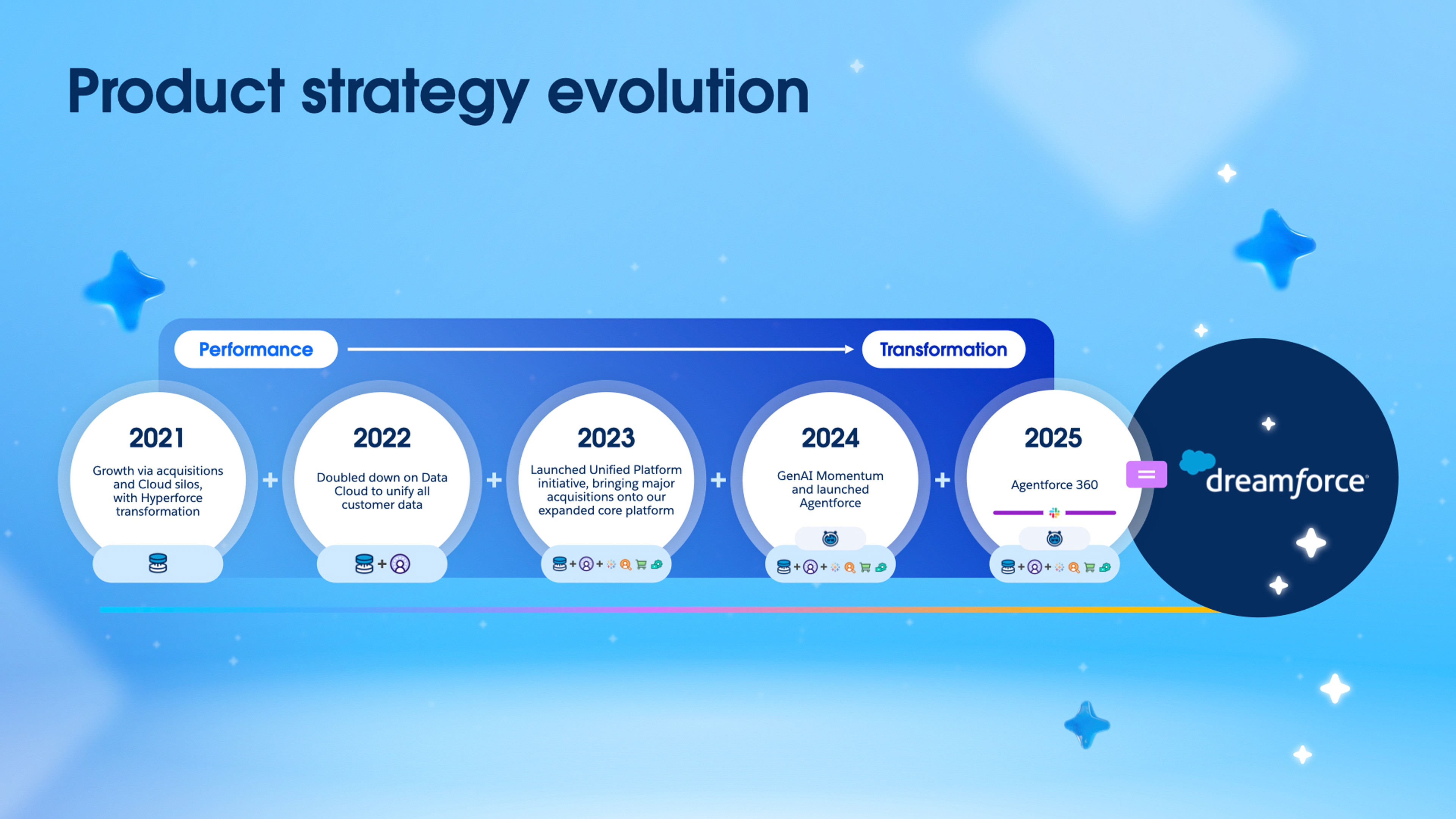 Product strategy evolution

Performance

Transformation

2021

Growth via acquisitions and Cloud silos, with Hyperforce transformation

+

2022

Doubled down on Data Cloud to unify all customer data

+

2023

Launched Unified Platform initiative, bringing major acquisitions onto our expanded core platform

+

2024

GenAI Momentum and launched Agentforce

+

2025

Agentforce 360

=

dreamforce